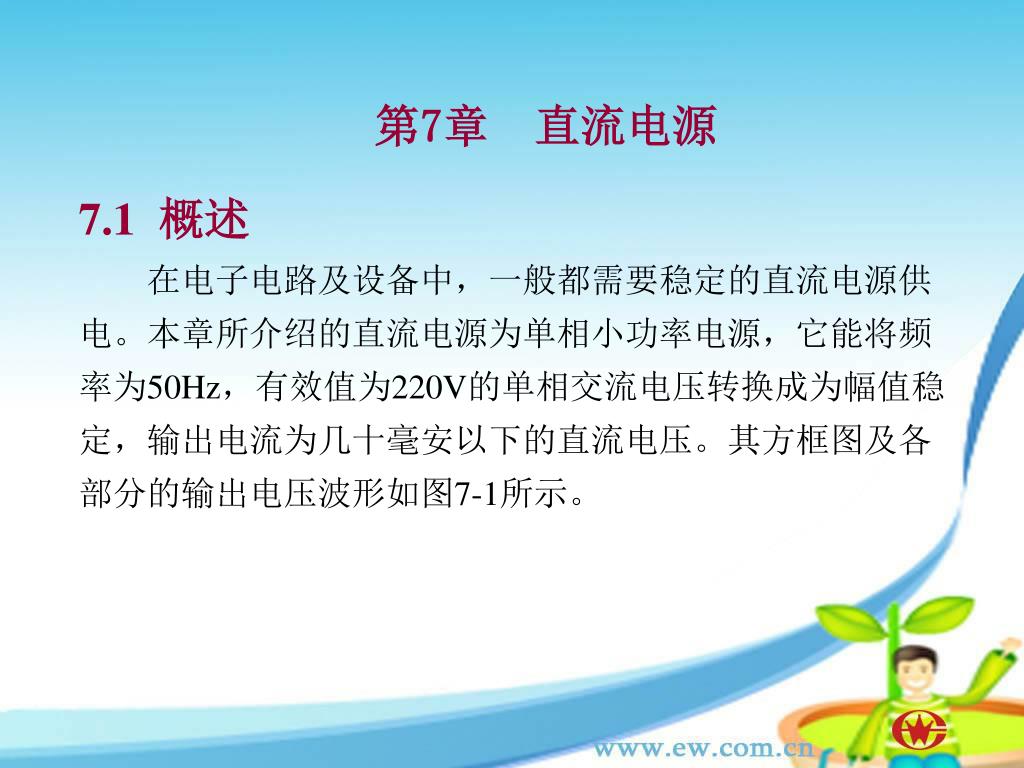 第7章　直流电源

7.1 概述

在电子电路及设备中，一般都需要稳定的直流电源供电。本章所介绍的直流电源为单相小功率电源，它能将频率为50Hz，有效值为220V的单相交流电压转换成为幅值稳定，输出电流为几十毫安以下的直流电压。其方框图及各部分的输出电压波形如图7-1所示。

www.ew.com.cn